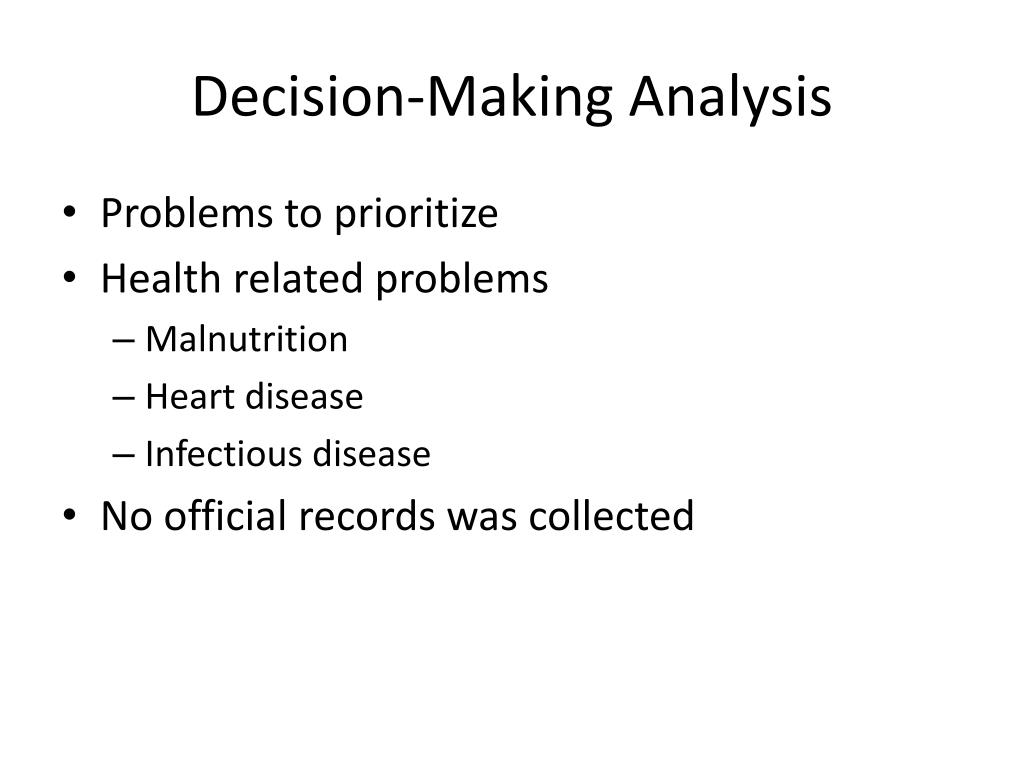 Decision-Making Analysis

• Problems to prioritize
• Health related problems
  – Malnutrition
  – Heart disease
  – Infectious disease
• No official records was collected